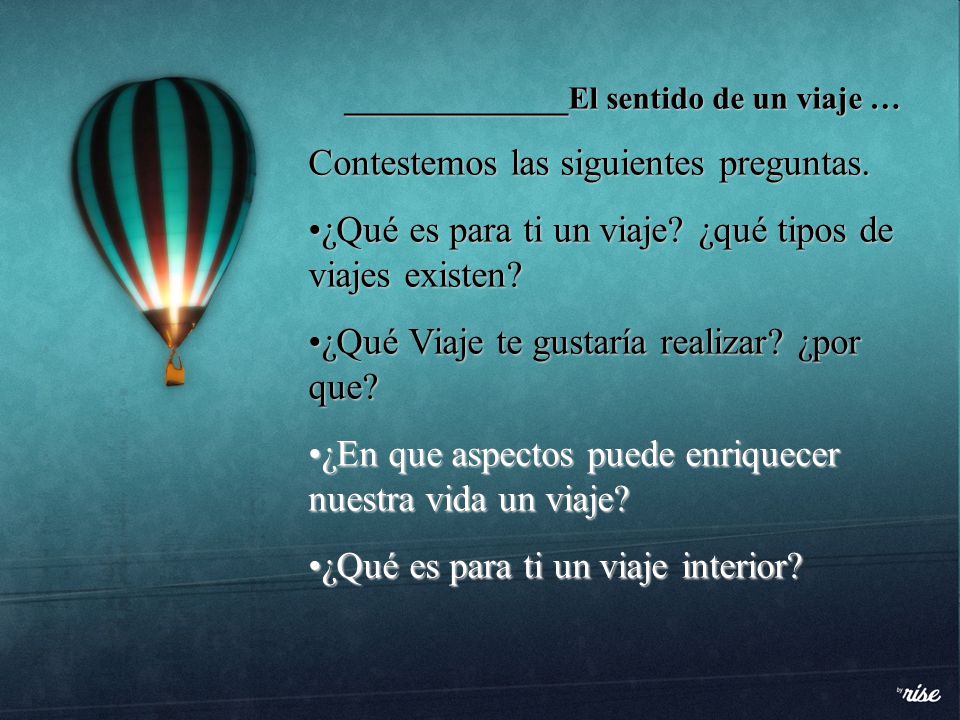 ______________El sentido de un viaje …

Contestemos las siguientes preguntas.

•¿Qué es para ti un viaje? ¿qué tipos de viajes existen?

•¿Qué Viaje te gustaría realizar? ¿por que?

•¿En que aspectos puede enriquecer nuestra vida un viaje?

•¿Qué es para ti un viaje interior?

by rise